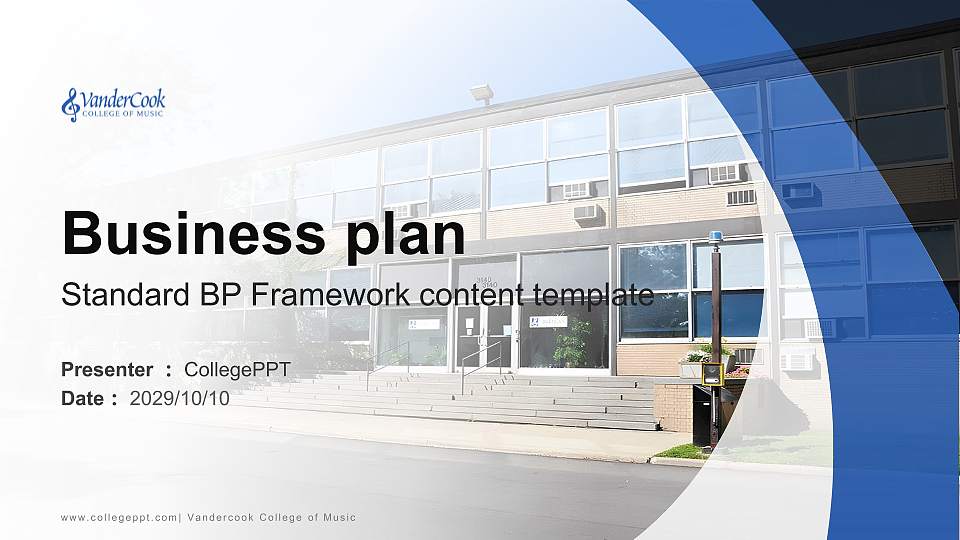 VanderCook
COLLEGE OF MUSIC

Business plan
Standard BP Framework content template

Presenter : CollegePPT
Date : 2029/10/10

www.collegeppt.com| Vandercook College of Music